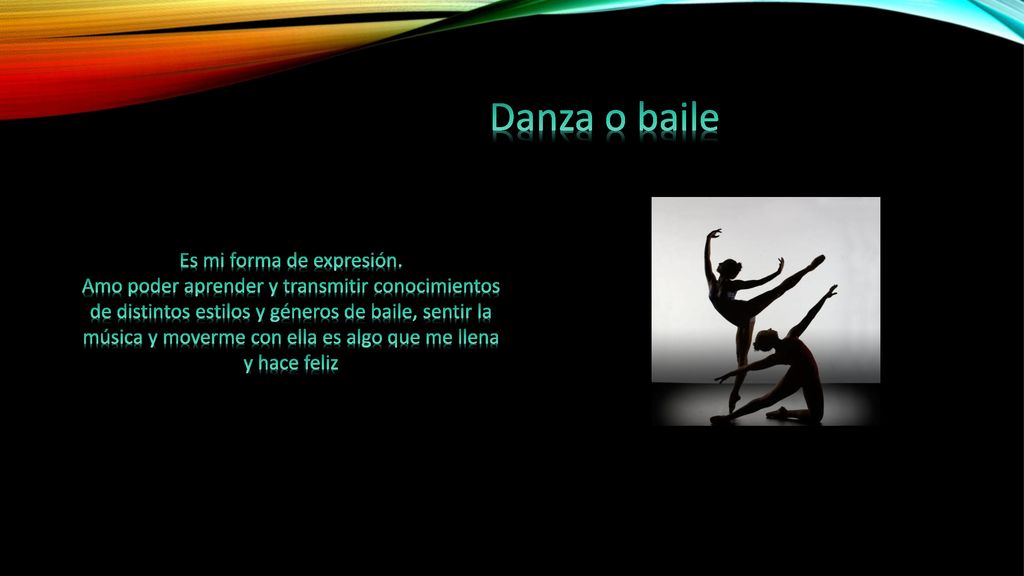 Danza o baile

Es mi forma de expresión.
Amo poder aprender y transmitir conocimientos de distintos estilos y géneros de baile, sentir la música y moverme con ella es algo que me llena y hace feliz